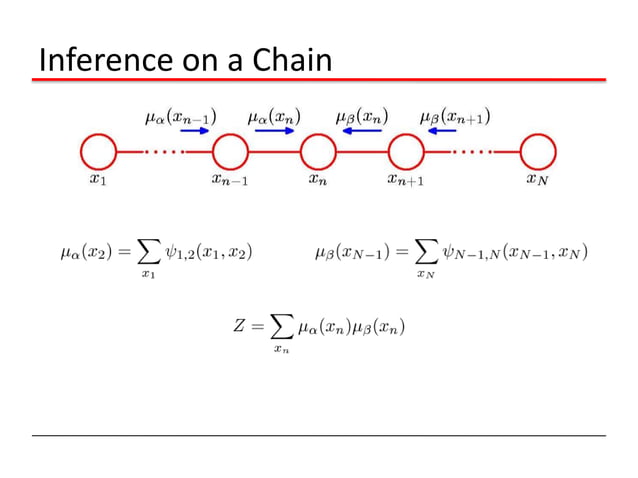 Inference on a Chain

$\mu_\alpha(x_{n-1})$ $\mu_\alpha(x_n)$ $\mu_\beta(x_n)$ $\mu_\beta(x_{n+1})$

$x_1$ $x_{n-1}$ $x_n$ $x_{n+1}$ $x_N$

$\mu_\alpha(x_2) = \sum_{x_1} \psi_{1,2}(x_1, x_2)$

$\mu_\beta(x_{N-1}) = \sum_{x_N} \psi_{N-1,N}(x_{N-1}, x_N)$

$Z = \sum_{x_n} \mu_\alpha(x_n)\mu_\beta(x_n)$